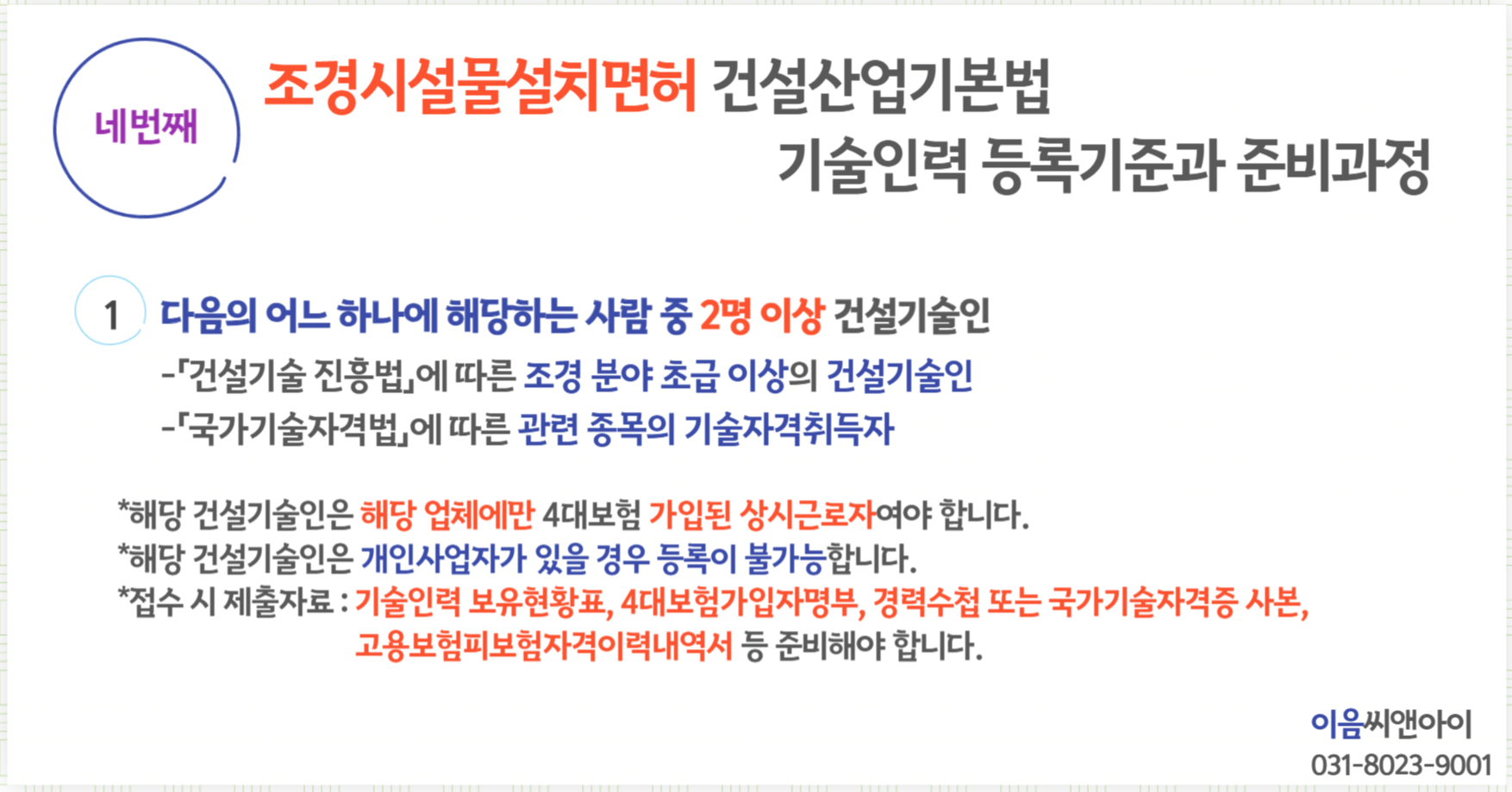 네번째

조경시설물설치면허 건설산업기본법
기술인력 등록기준과 준비과정

1 다음의 어느 하나에 해당하는 사람 중 2명 이상 건설기술인

-「건설기술 진흥법」에 따른 조경 분야 초급 이상의 건설기술인
-「국가기술자격법」에 따른 관련 종목의 기술자격취득자

*해당 건설기술인은 해당 업체에만 4대보험 가입된 상시근로자여야 합니다.
*해당 건설기술인은 개인사업자가 있을 경우 등록이 불가능합니다.
*접수 시 제출자료 : 기술인력 보유현황표, 4대보험가입자명부, 경력수첩 또는 국가기술자격증 사본, 고용보험피보험자격이력내역서 등 준비해야 합니다.

이음씨앤아이
031-8023-9001